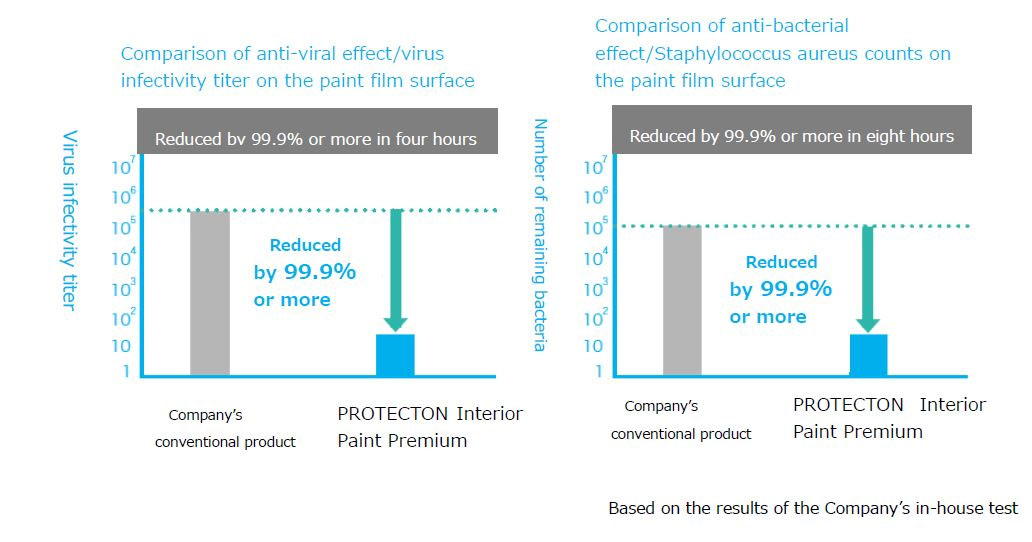 Comparison of anti-viral effect/virus infectivity titer on the paint film surface

Reduced bv 99.9% or more in four hours

Virus infectivity titer

$10^7$
$10^6$
$10^5$
$10^4$
$10^3$
$10^2$
10
1

Reduced by 99.9% or more

Company's conventional product

PROTECTON Interior Paint Premium

Comparison of anti-bacterial effect/Staphylococcus aureus counts on the paint film surface

Reduced by 99.9% or more in eight hours

Number of remaining bacteria

$10^7$
$10^6$
$10^5$
$10^4$
$10^3$
$10^2$
10
1

Reduced by 99.9% or more

Company's conventional product

PROTECTON Interior Paint Premium

Based on the results of the Company's in-house test